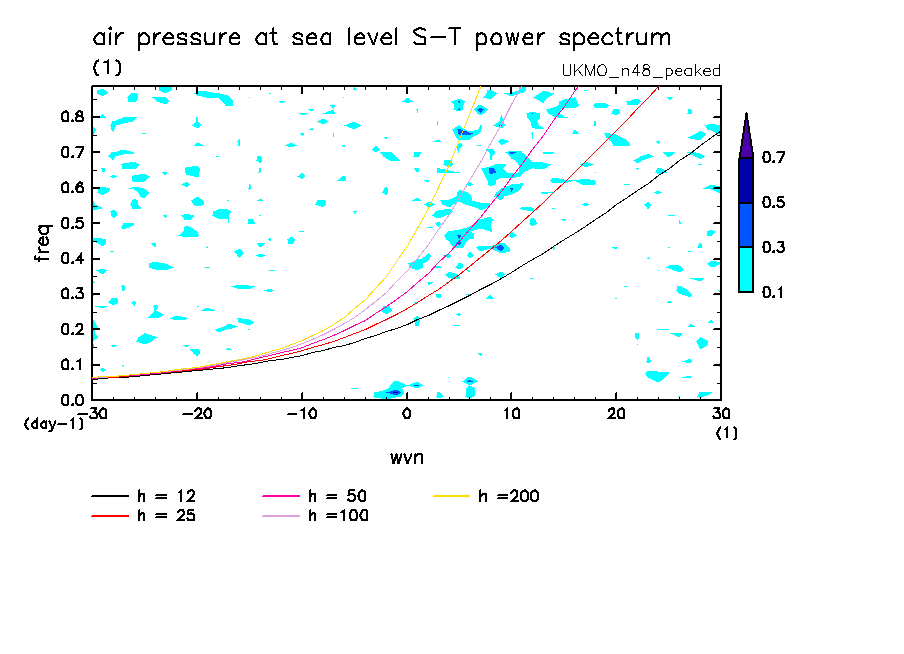 air pressure at sea level S-T power spectrum
(1)
UKMO_n48_peaked

freq
0.8
0.7
0.6
0.5
0.4
0.3
0.2
0.1
0.0
(day-1)
-30
-20
-10
0
10
20
30
(1)
wvn

0.7
0.5
0.3
0.1

h = 12
h = 25
h = 50
h =100
h =200